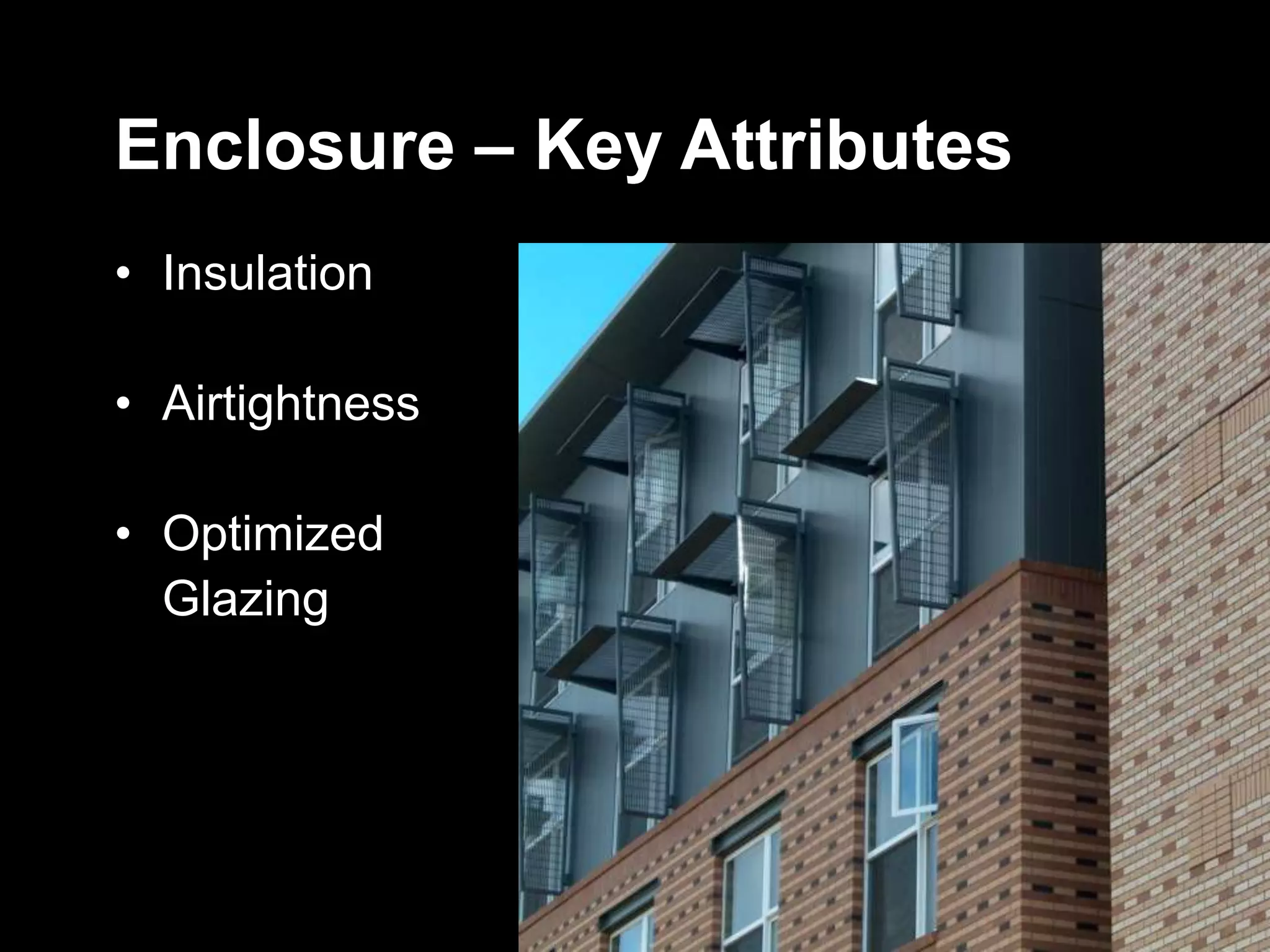 Enclosure – Key Attributes

• Insulation

• Airtightness

• Optimized Glazing